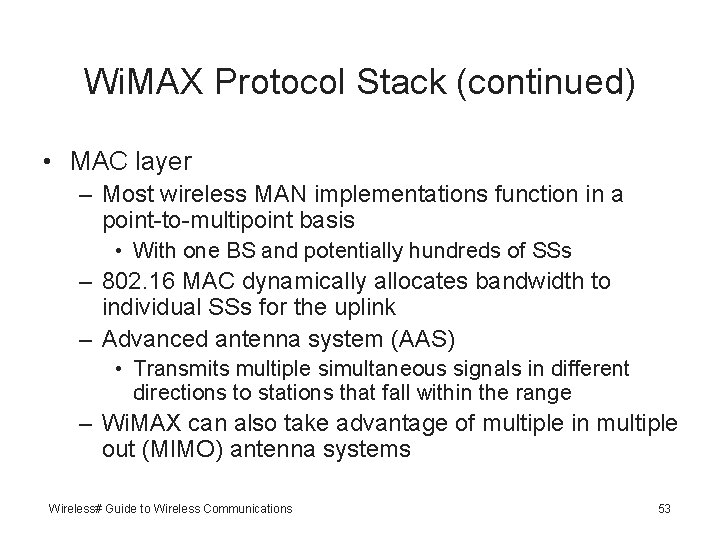 WiMAX Protocol Stack (continued)

• MAC layer
– Most wireless MAN implementations function in a point-to-multipoint basis
• With one BS and potentially hundreds of SSs
– 802.16 MAC dynamically allocates bandwidth to individual SSs for the uplink
– Advanced antenna system (AAS)
• Transmits multiple simultaneous signals in different directions to stations that fall within the range
– WiMAX can also take advantage of multiple in multiple out (MIMO) antenna systems

Wireless# Guide to Wireless Communications

53